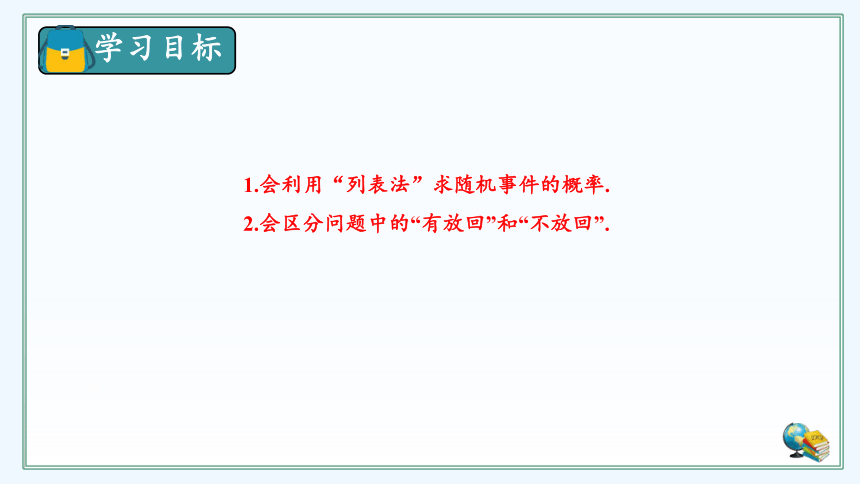 学习目标

1.会利用“列表法”求随机事件的概率.

2.会区分问题中的“有放回”和“不放回”.